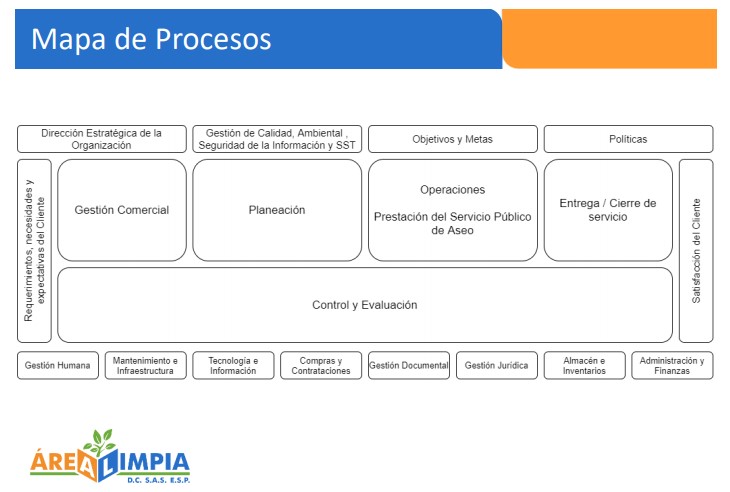 Mapa de Procesos

Dirección Estratégica de la Organización

Gestión de Calidad, Ambiental , Seguridad de la Información y SST

Objetivos y Metas

Políticas

Requerimientos, necesidades y expectativas del Cliente

Gestión Comercial

Planeación

Operaciones

Prestación del Servicio Público de Aseo

Entrega / Cierre de servicio

Satisfacción del Cliente

Control y Evaluación

Gestión Humana

Mantenimiento e Infraestructura

Tecnología e Información

Compras y Contrataciones

Gestión Documental

Gestión Jurídica

Almacén e Inventarios

Administración y Finanzas

ÁREA LIMPIA
D.C. S.A.S. E.S.P.